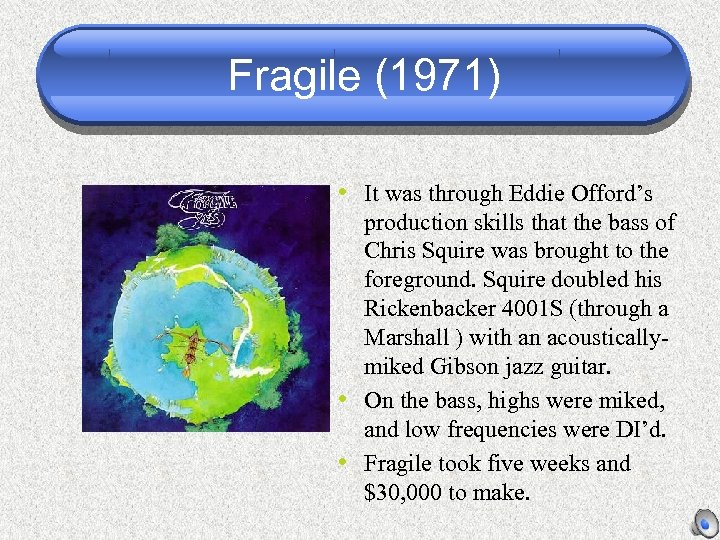 Fragile (1971)

Fragile Yes

• It was through Eddie Offord's production skills that the bass of Chris Squire was brought to the foreground. Squire doubled his Rickenbacker 4001S (through a Marshall ) with an acoustically-miked Gibson jazz guitar.
• On the bass, highs were miked, and low frequencies were DI'd.
• Fragile took five weeks and \$30,000 to make.